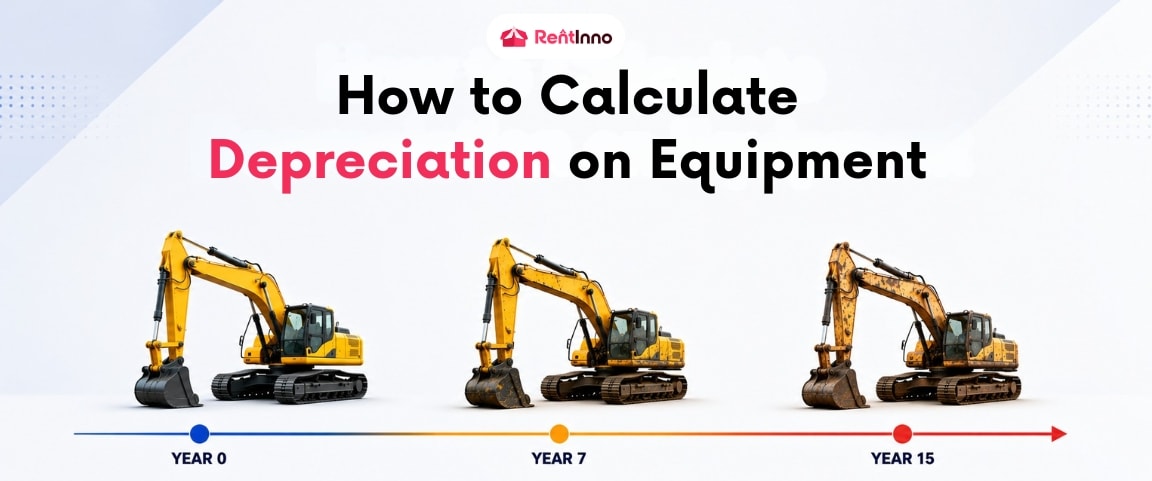 RentInno

How to Calculate Depreciation on Equipment

YEAR 0

YEAR 7

YEAR 15